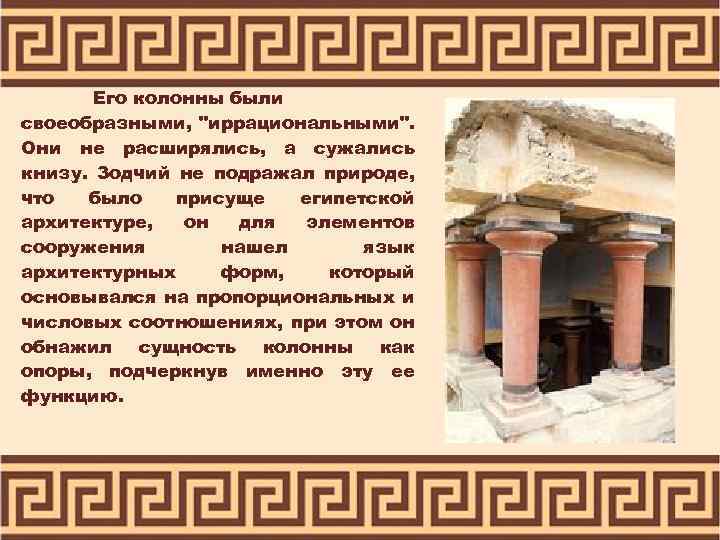 Его колонны были своеобразными, "иррациональными". Они не расширялись, а сужались книзу. Зодчий не подражал природе, что было присуще египетской архитектуре, он для элементов сооружения нашел язык архитектурных форм, который основывался на пропорциональных и числовых соотношениях, при этом он обнажил сущность колонны как опоры, подчеркнув именно эту ее функцию.